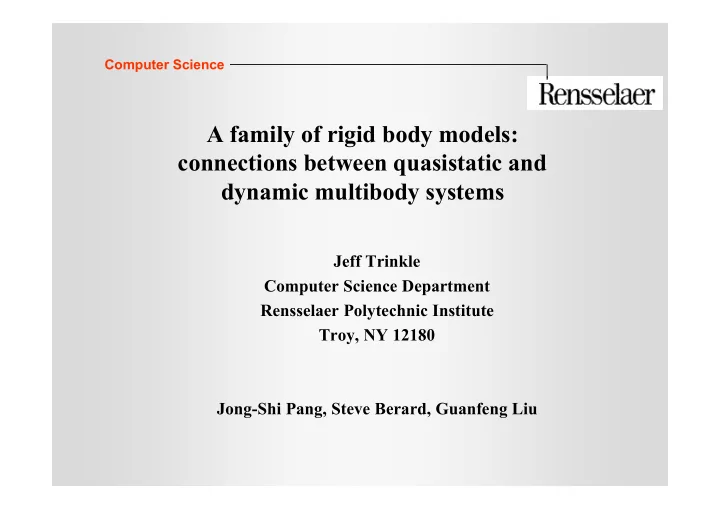 Computer Science

Rensselaer

A family of rigid body models: connections between quasistatic and dynamic multibody systems

Jeff Trinkle
Computer Science Department
Rensselaer Polytechnic Institute
Troy, NY 12180

Jong-Shi Pang, Steve Berard, Guanfeng Liu